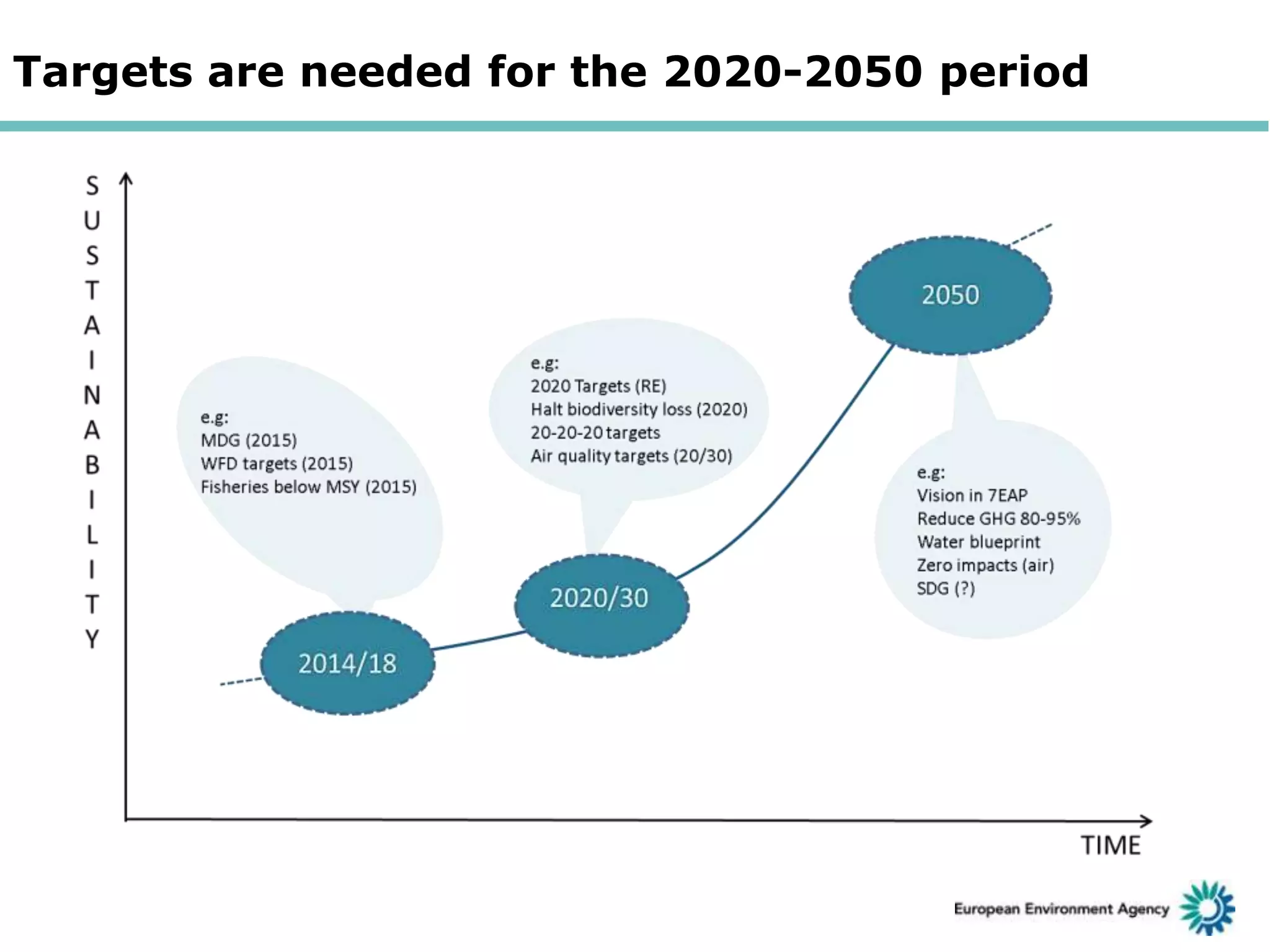 Targets are needed for the 2020-2050 period

SUSTAINABILITY

e.g:
MDG (2015)
WFD targets (2015)
Fisheries below MSY (2015)

2014/18

e.g:
2020 Targets (RE)
Halt biodiversity loss (2020)
20-20-20 targets
Air quality targets (20/30)

2020/30

2050

e.g:
Vision in 7EAP
Reduce GHG 80-95%
Water blueprint
Zero impacts (air)
SDG (?)

TIME

European Environment Agency